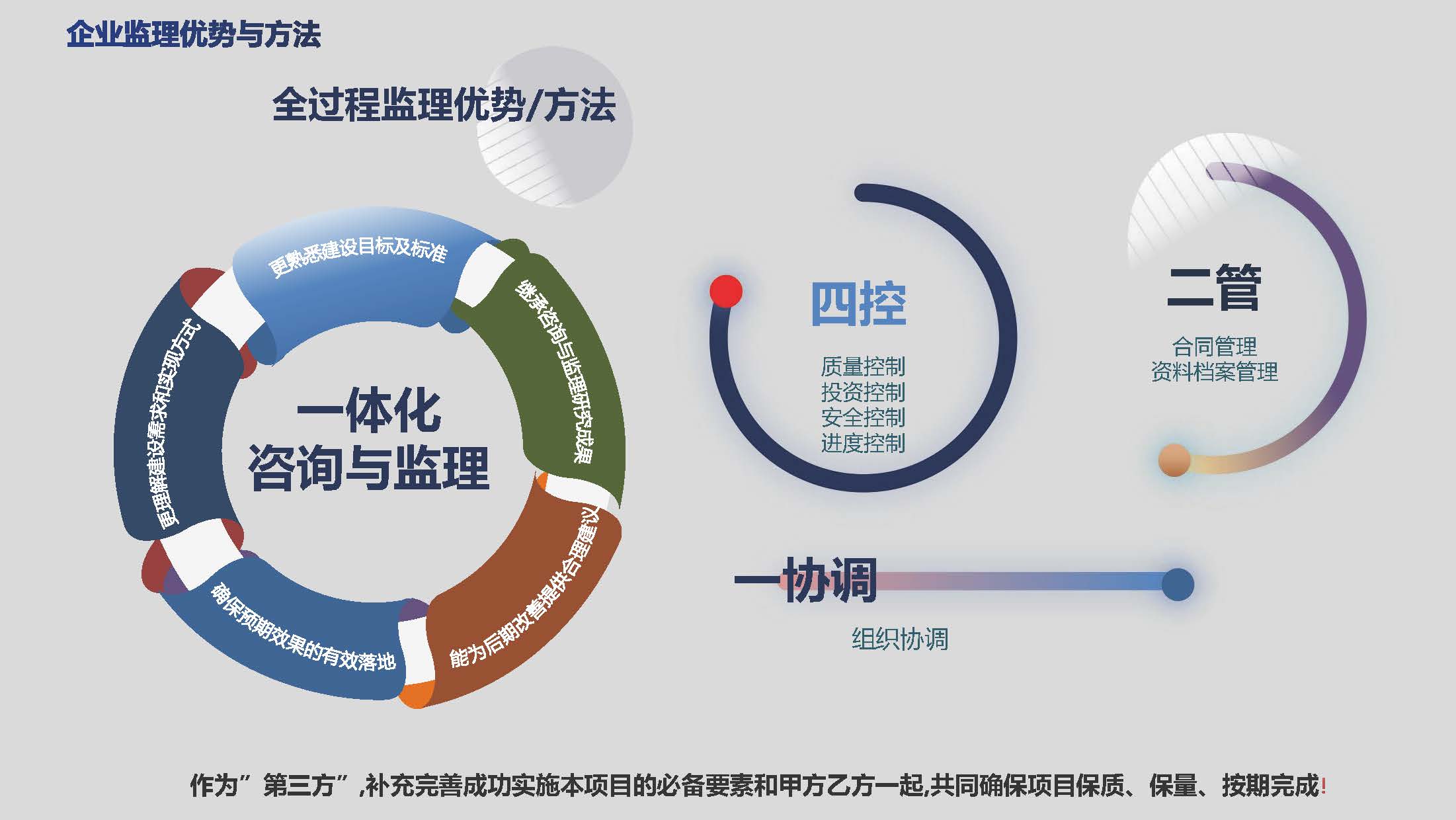 企业监理优势与方法

全过程监理优势/方法

更熟悉建设目标及标准

继承咨询与监理研究成果

能为后期改善提供合理建议

确保预期效果的有效落地

更理解建设需求和实现方式

一体化
咨询与监理

四控

质量控制
投资控制
安全控制
进度控制

二管

合同管理
资料档案管理

一协调

组织协调

作为”第三方”,补充完善成功实施本项目的必备要素和甲方乙方一起,共同确保项目保质、保量、按期完成!